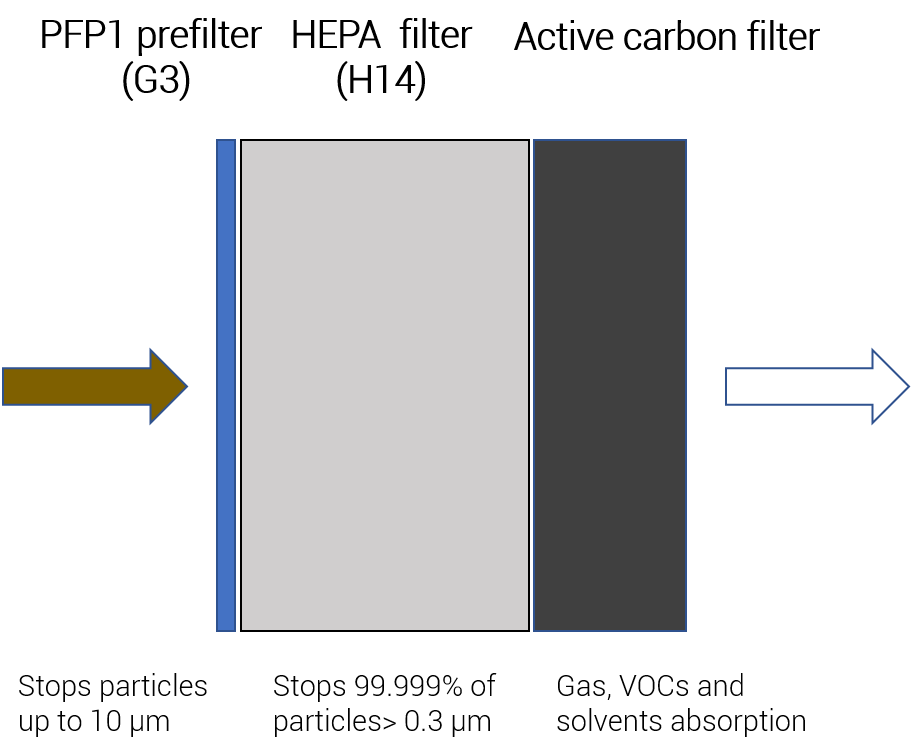 PFP1 prefilter (G3)

HEPA filter (H14)

Active carbon filter

Stops particles up to 10 µm

Stops 99.999% of particles> 0.3 µm

Gas, VOCs and solvents absorption